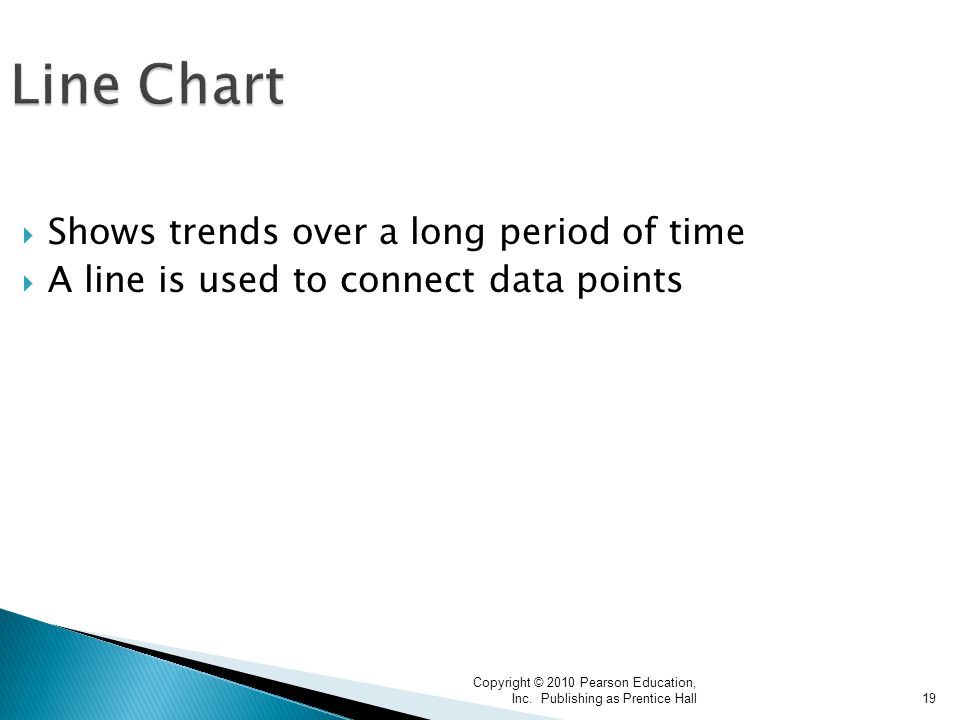 Line Chart

Shows trends over a long period of time
A line is used to connect data points

Copyright © 2010 Pearson Education, Inc. Publishing as Prentice Hall

19